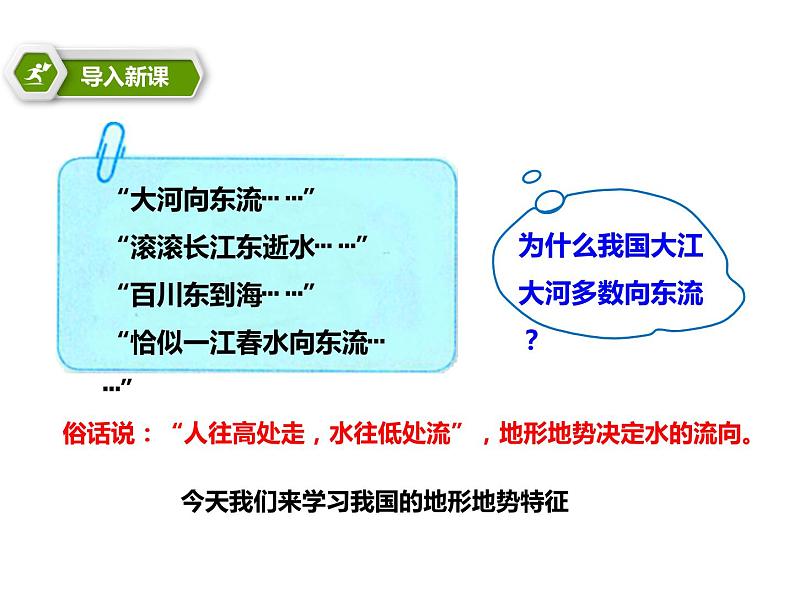 导入新课

“大河向东流……”
“滚滚长江东逝水……”
“百川东到海……”
“恰似一江春水向东流……”

为什么我国大江大河多数向东流？

俗话说：“人往高处走，水往低处流”，地形地势决定水的流向。

今天我们来学习我国的地形地势特征